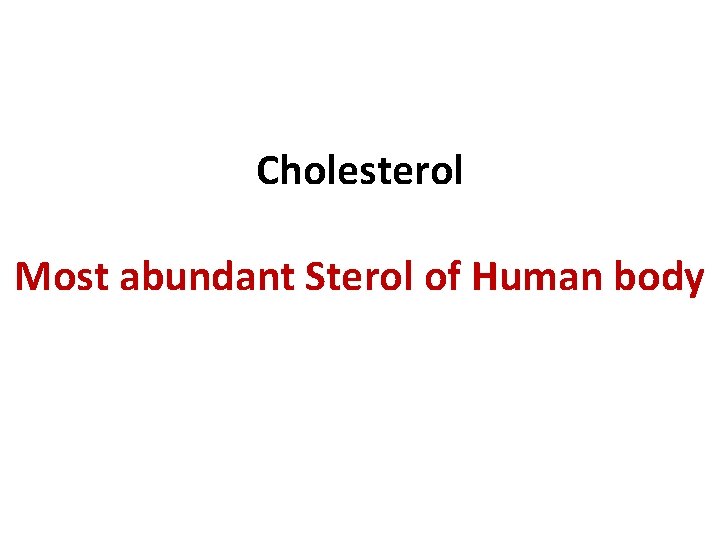 Cholesterol

Most abundant Sterol of Human body